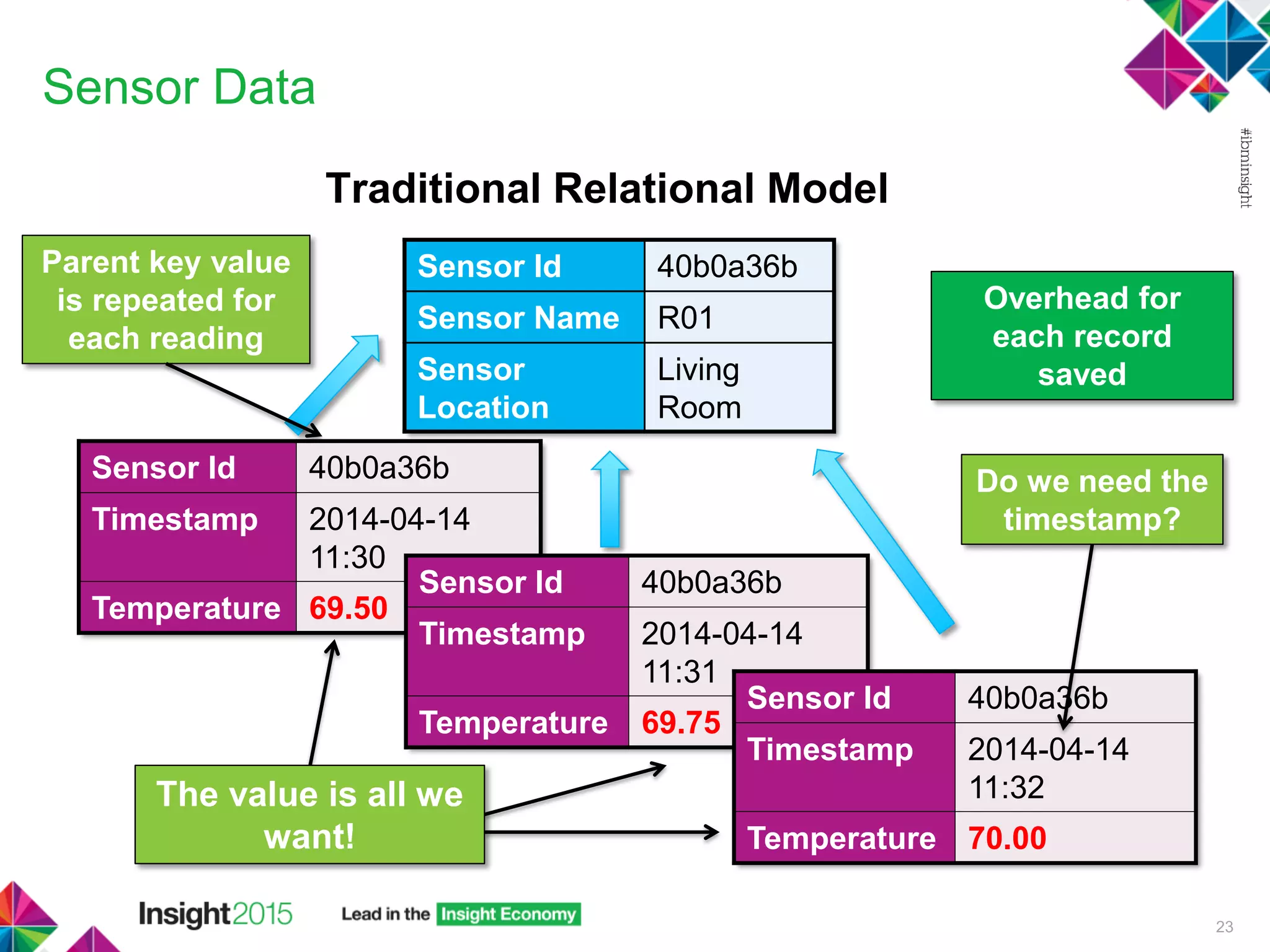 Sensor Data

#ibminsight

Traditional Relational Model

Parent key value is repeated for each reading

| Sensor Id | 40b0a36b |
|---|---|
| Sensor Name | R01 |
| Sensor Location | Living Room |

Overhead for each record saved

| Sensor Id | 40b0a36b |
|---|---|
| Timestamp | 2014-04-14 11:30 |
| Temperature | 69.50 |

Do we need the timestamp?

| Sensor Id | 40b0a36b |
|---|---|
| Timestamp | 2014-04-14 11:31 |
| Temperature | 69.75 |

| Sensor Id | 40b0a36b |
|---|---|
| Timestamp | 2014-04-14 11:32 |
| Temperature | 70.00 |

The value is all we want!

Insight2015 Lead in the Insight Economy

23